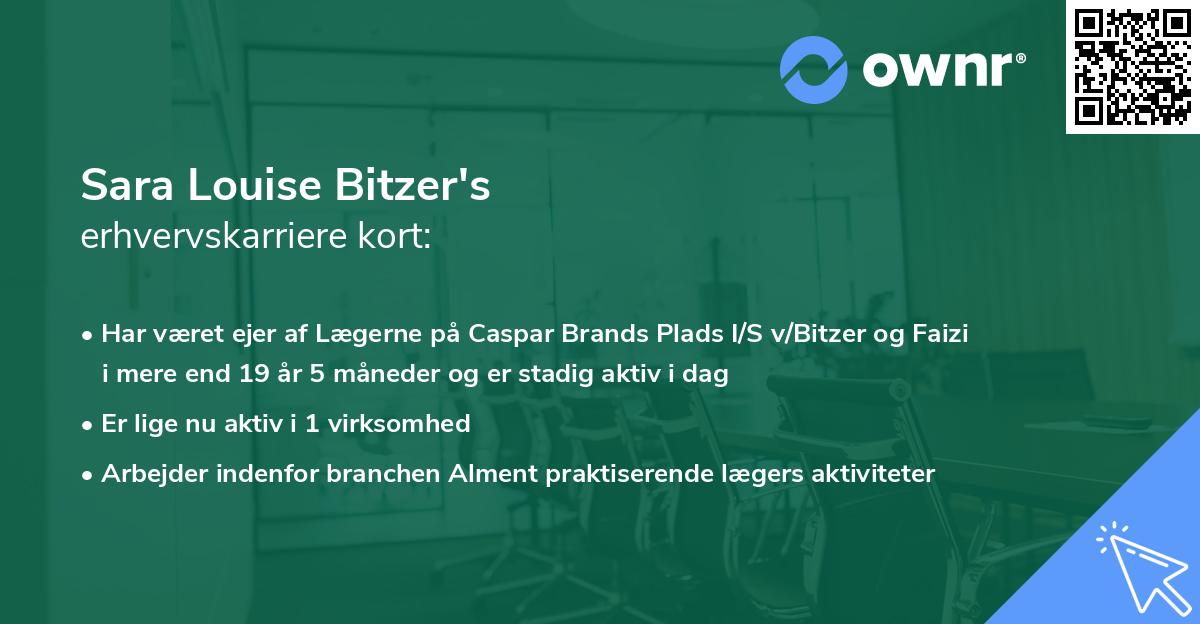 ownr®

Sara Louise Bitzer's
erhvervskarriere kort:

• Har været ejer af Lægerne på Caspar Brands Plads I/S v/Bitzer og Faizi i mere end 19 år 5 måneder og er stadig aktiv i dag

• Er lige nu aktiv i 1 virksomhed

• Arbejder indenfor branchen Alment praktiserende lægers aktiviteter